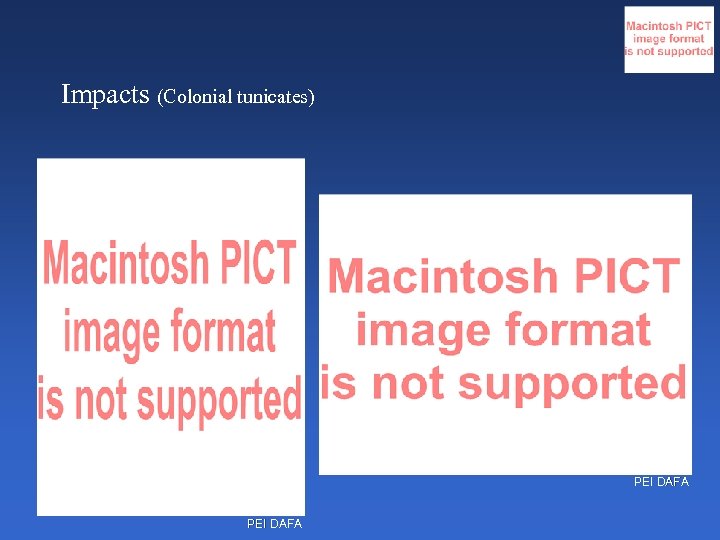 Macintosh PICT image format is not supported

Impacts (Colonial tunicates)

Macintosh PICT image format is not supported

PEI DAFA

Macintosh PICT image format is not supported

PEI DAFA